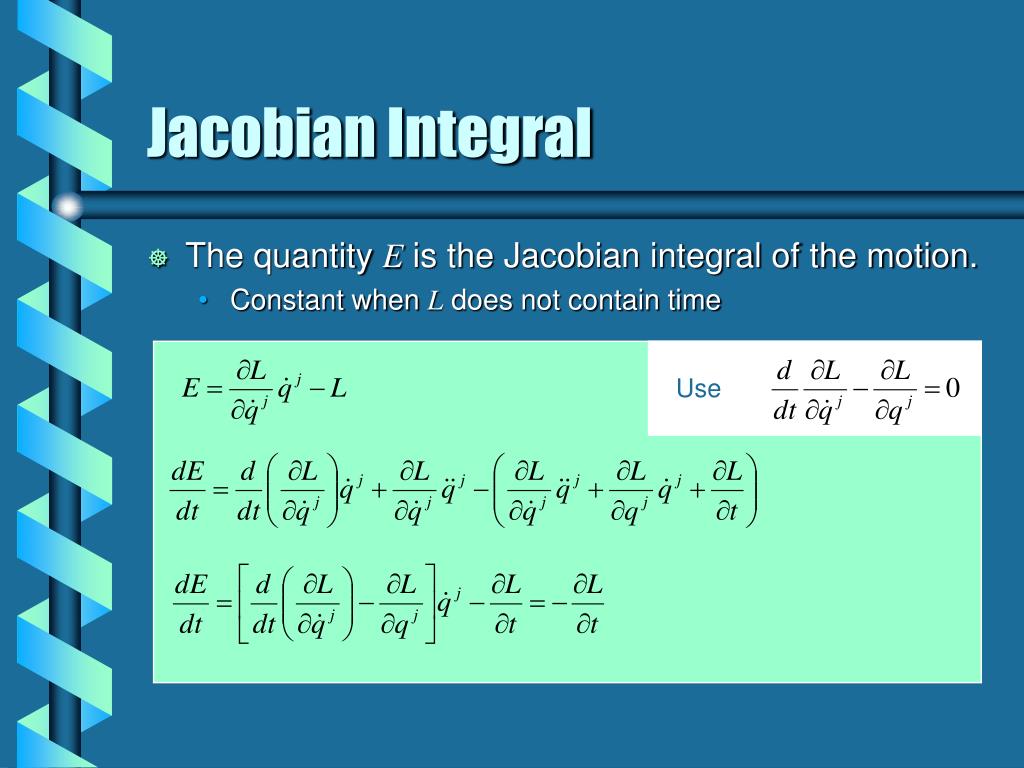 Jacobian Integral

The quantity $E$ is the Jacobian integral of the motion.

• Constant when $L$ does not contain time

$E = \frac{\partial L}{\partial \dot{q}^j}\dot{q}^j - L$

Use $\frac{d}{dt}\frac{\partial L}{\partial \dot{q}^j} - \frac{\partial L}{\partial q^j} = 0$

$\frac{dE}{dt} = \frac{d}{dt}\left(\frac{\partial L}{\partial \dot{q}^j}\right)\dot{q}^j + \frac{\partial L}{\partial \dot{q}^j}\ddot{q}^j - \left(\frac{\partial L}{\partial \dot{q}^j}\ddot{q}^j + \frac{\partial L}{\partial q^j}\dot{q}^j + \frac{\partial L}{\partial t}\right)$

$\frac{dE}{dt} = \left[\frac{d}{dt}\left(\frac{\partial L}{\partial \dot{q}^j}\right) - \frac{\partial L}{\partial q^j}\right]\dot{q}^j - \frac{\partial L}{\partial t} = -\frac{\partial L}{\partial t}$